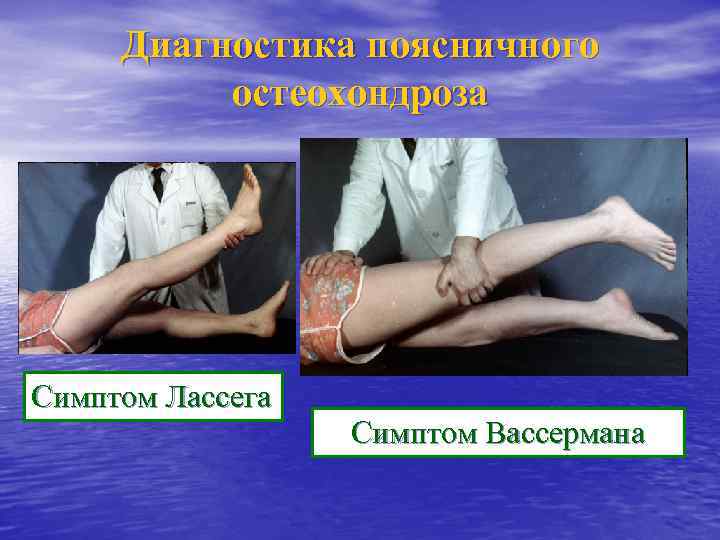 Диагностика поясничного остеохондроза

Симптом Лассега

Симптом Вассермана